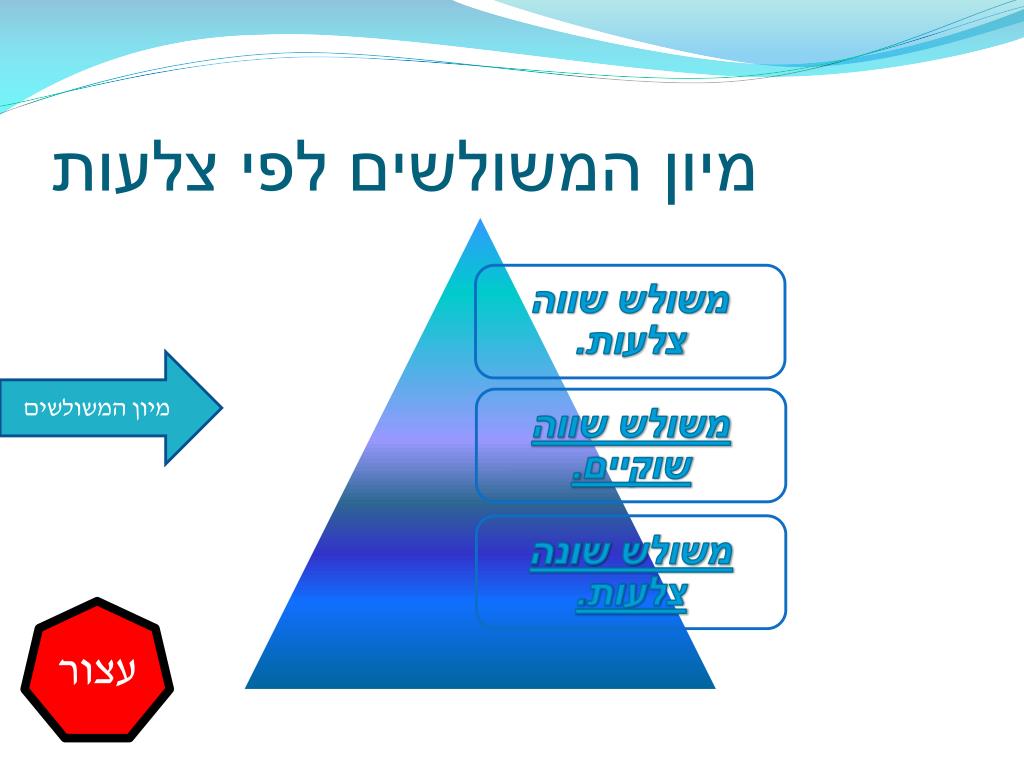 מיון המשולשים לפי צלעות

משולש שווה צלעות.

משולש שווה שוקיים.

משולש שונה צלעות.

מיון המשולשים

עצור